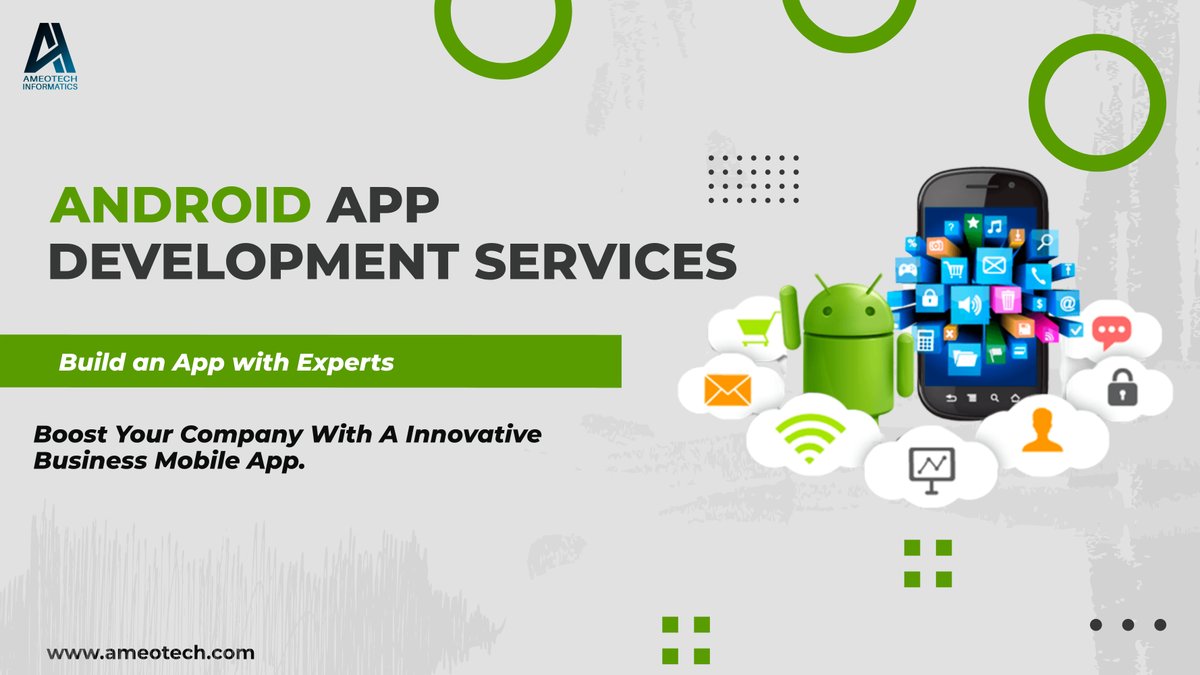 AMEOTECH INFORMATICS

ANDROID APP DEVELOPMENT SERVICES

Build an App with Experts

Boost Your Company With A Innovative Business Mobile App.

www.ameotech.com